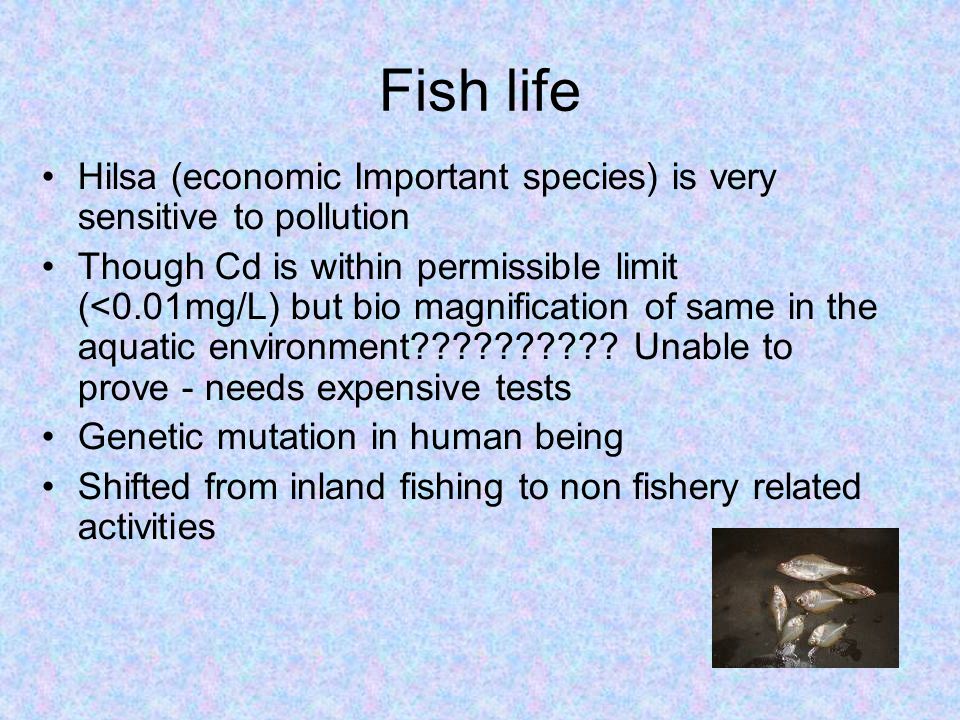 Fish life

• Hilsa (economic Important species) is very sensitive to pollution

• Though Cd is within permissible limit (<0.01mg/L) but bio magnification of same in the aquatic environment?????????? Unable to prove - needs expensive tests

• Genetic mutation in human being

• Shifted from inland fishing to non fishery related activities